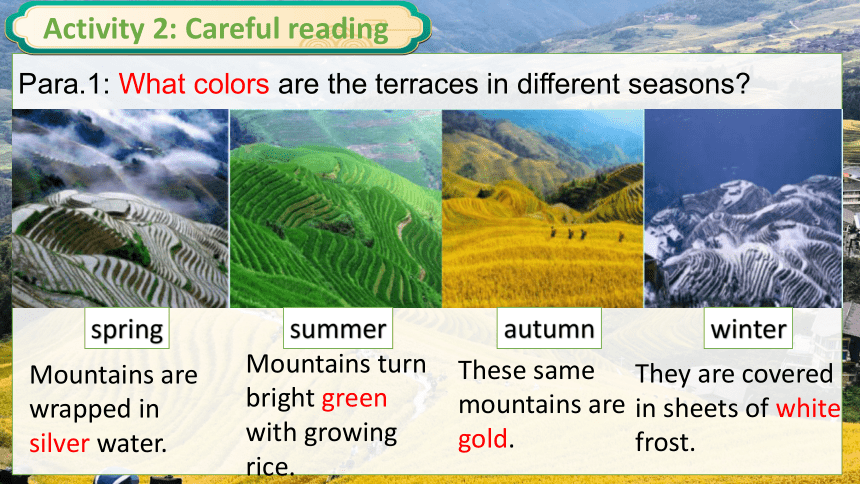 Activity 2: Careful reading

Para.1: What colors are the terraces in different seasons?

spring

Mountains are wrapped in silver water.

summer

Mountains turn bright green with growing rice.

autumn

These same mountains are gold.

winter

They are covered in sheets of white frost.